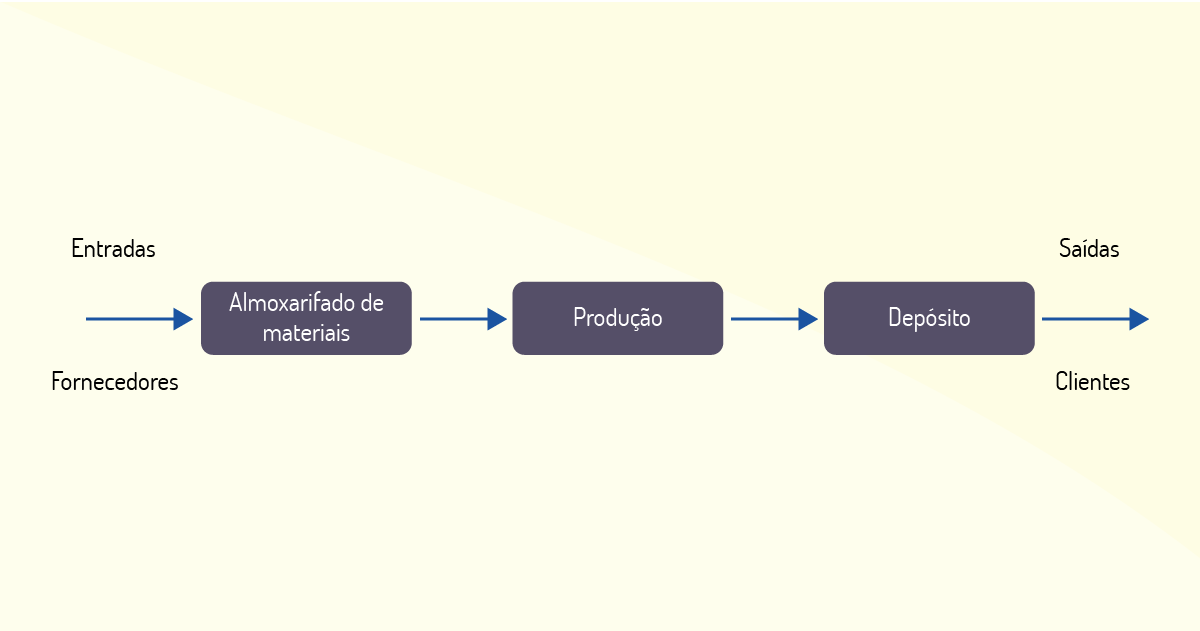 Entradas

Fornecedores

Almoxarifado de materiais

Produção

Depósito

Saídas

Clientes